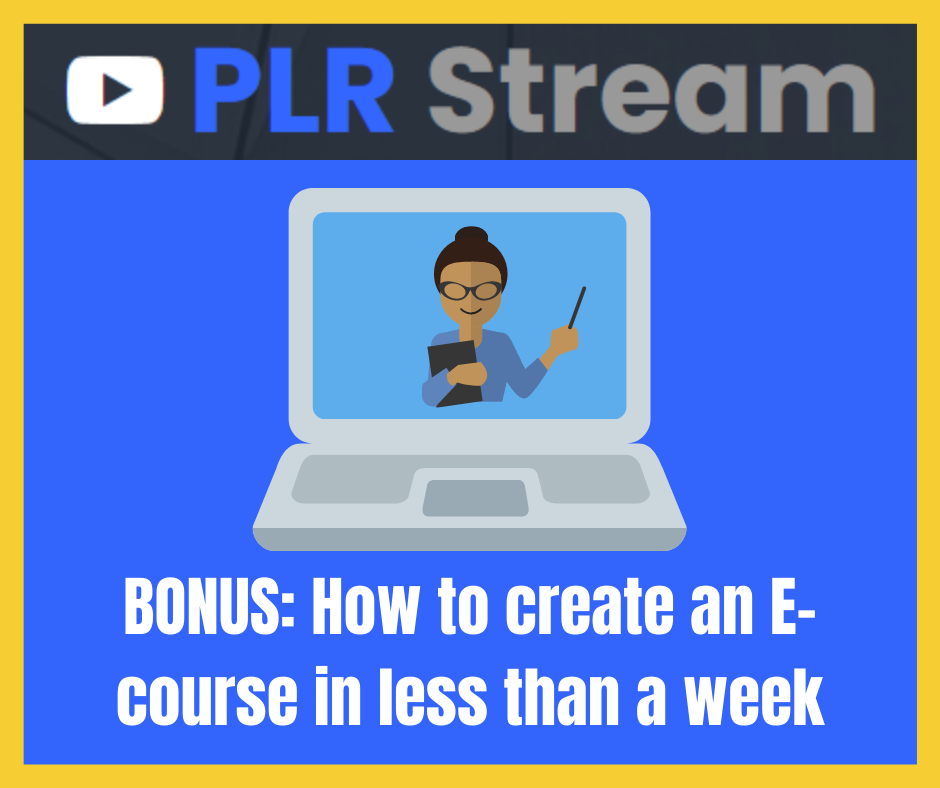 PLR Stream

BONUS: How to create an E-course in less than a week